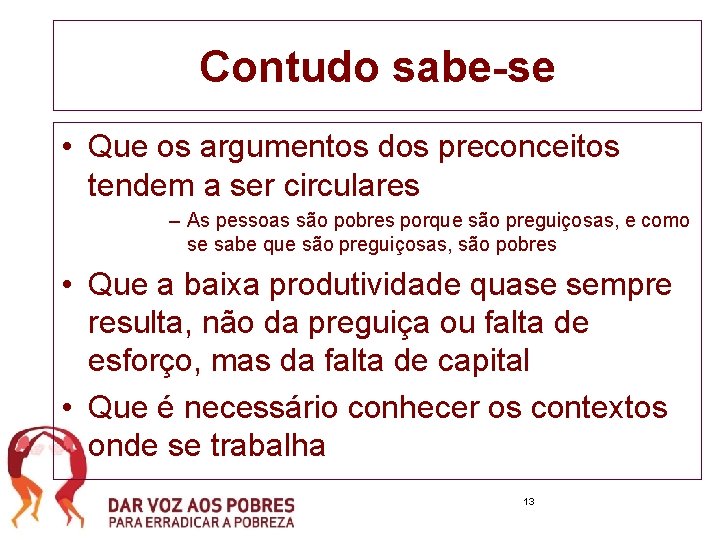 Contudo sabe-se

• Que os argumentos dos preconceitos tendem a ser circulares

– As pessoas são pobres porque são preguiçosas, e como se sabe que são preguiçosas, são pobres

• Que a baixa produtividade quase sempre resulta, não da preguiça ou falta de esforço, mas da falta de capital

• Que é necessário conhecer os contextos onde se trabalha

DAR VOZ AOS POBRES
PARA ERRADICAR A POBREZA

13